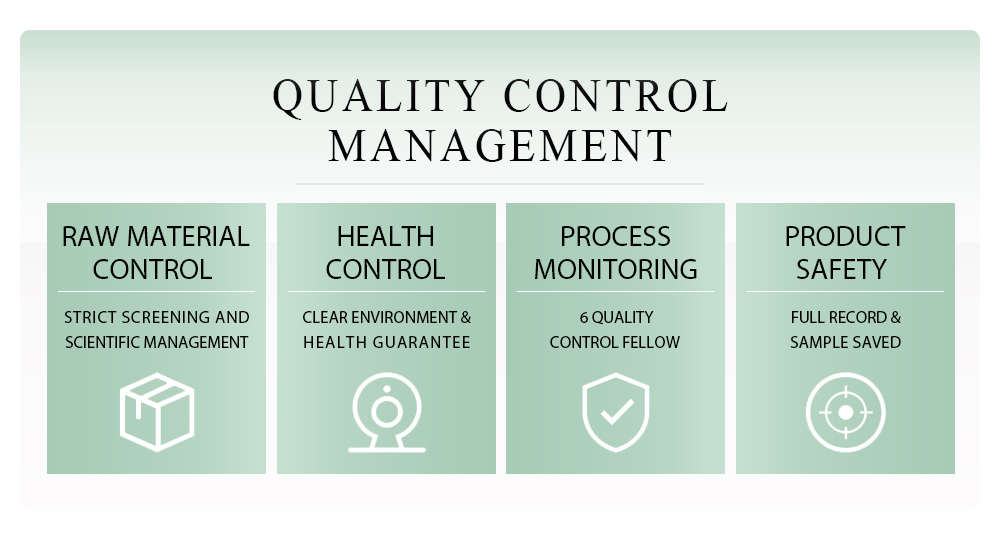 QUALITY CONTROL MANAGEMENT

RAW MATERIAL CONTROL

STRICT SCREENING AND SCIENTIFIC MANAGEMENT

HEALTH CONTROL

CLEAR ENVIRONMENT & HEALTH GUARANTEE

PROCESS MONITORING

6 QUALITY CONTROL FELLOW

PRODUCT SAFETY

FULL RECORD & SAMPLE SAVED